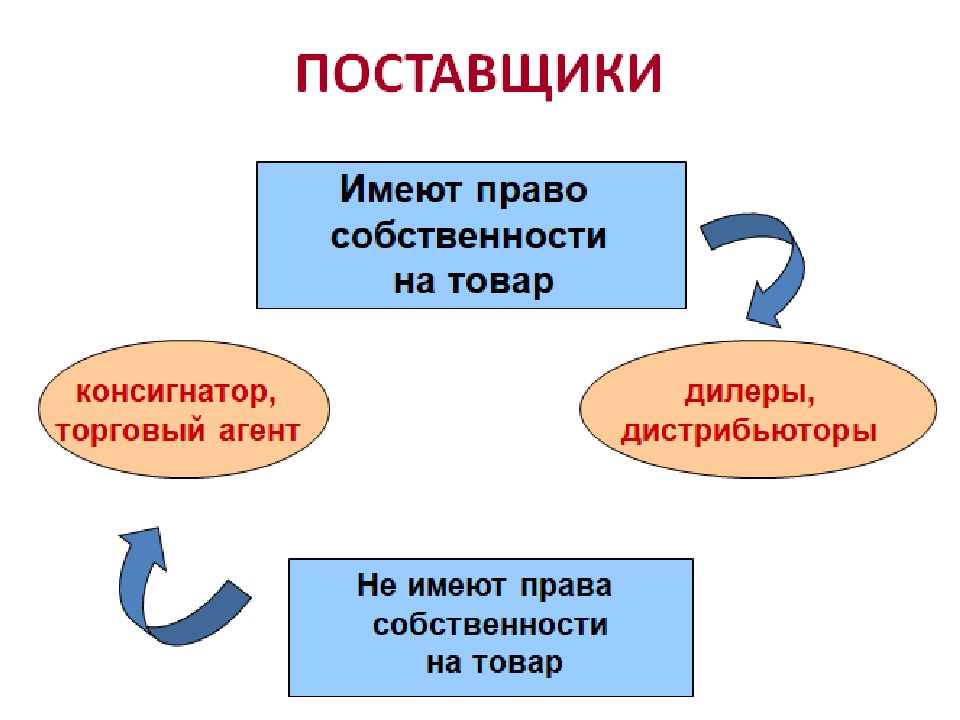 ПОСТАВЩИКИ

Имеют право собственности на товар

консигнатор, торговый агент

дилеры, дистрибьюторы

Не имеют права собственности на товар